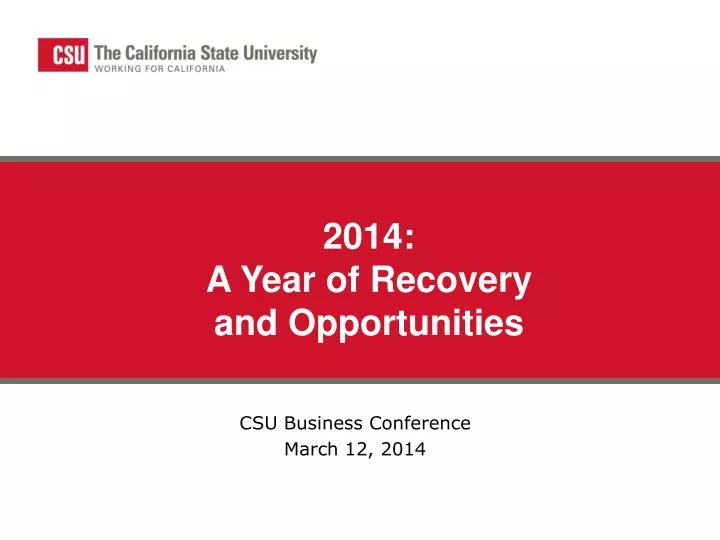 CSU The California State University
WORKING FOR CALIFORNIA

2014:
A Year of Recovery
and Opportunities

CSU Business Conference
March 12, 2014